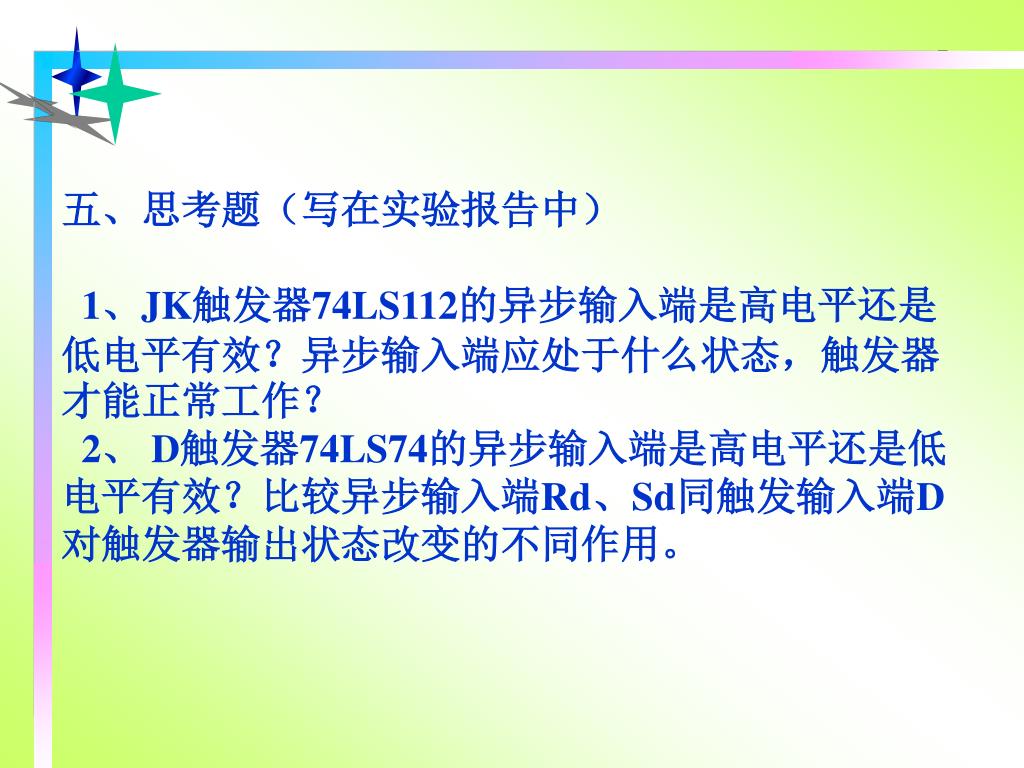 五、思考题（写在实验报告中）

1、JK触发器74LS112的异步输入端是高电平还是低电平有效？异步输入端应处于什么状态，触发器才能正常工作？

2、 D触发器74LS74的异步输入端是高电平还是低电平有效？比较异步输入端Rd、Sd同触发输入端D对触发器输出状态改变的不同作用。